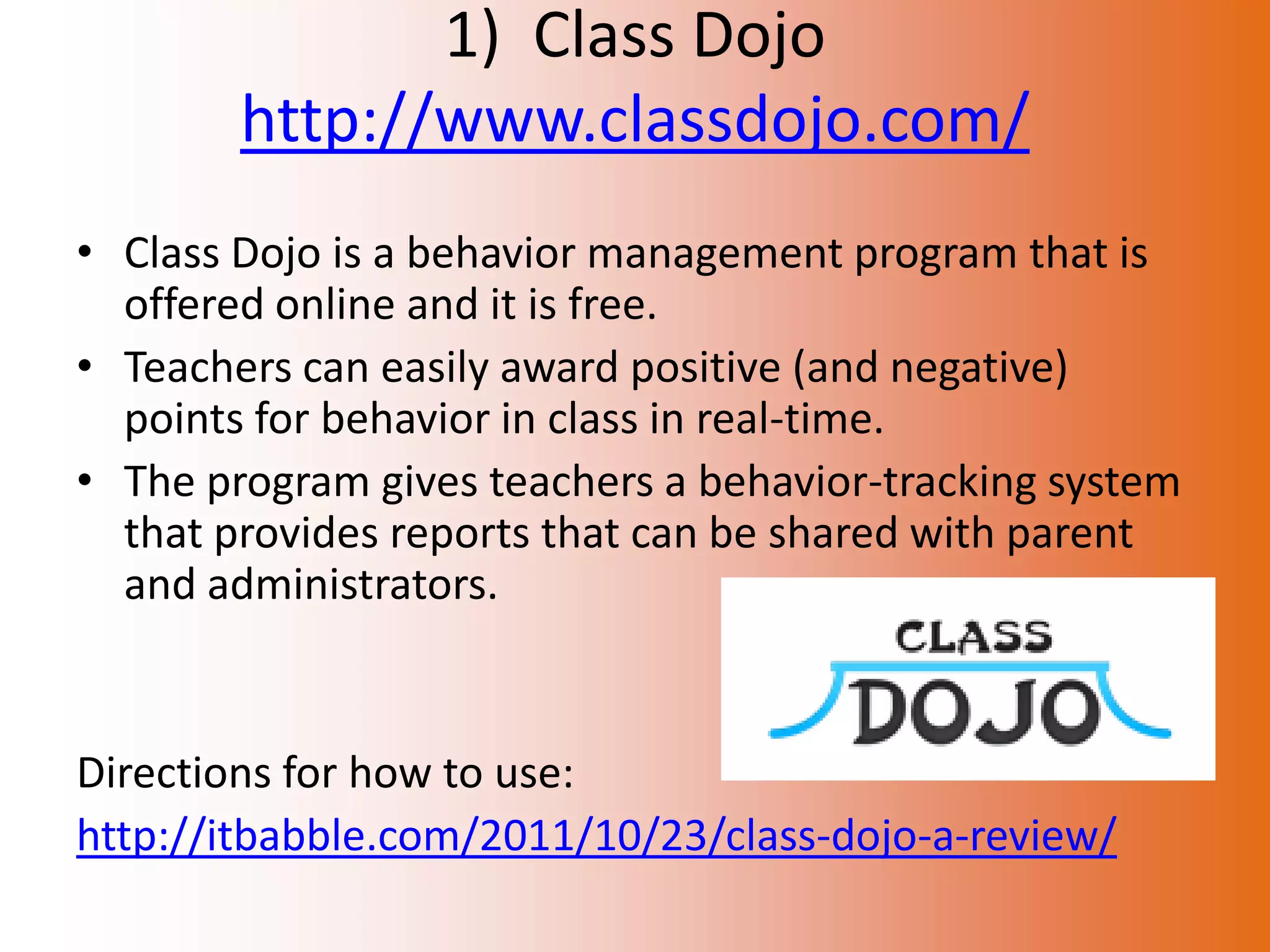 1) Class Dojo
http://www.classdojo.com/

• Class Dojo is a behavior management program that is offered online and it is free.
• Teachers can easily award positive (and negative) points for behavior in class in real-time.
• The program gives teachers a behavior-tracking system that provides reports that can be shared with parent and administrators.

CLASS
DOJO

Directions for how to use:
http://itbabble.com/2011/10/23/class-dojo-a-review/